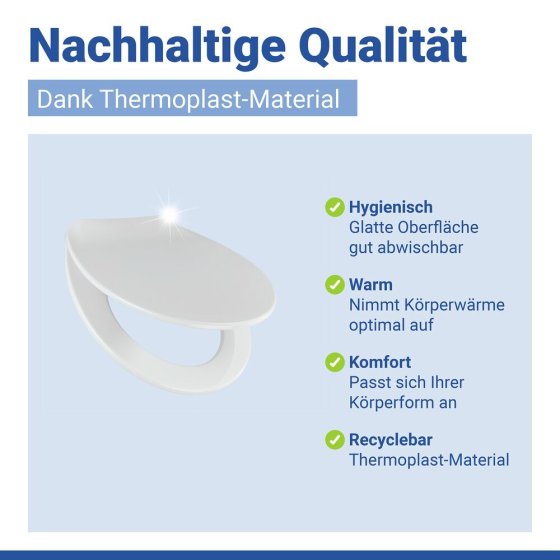 Nachhaltige Qualität

Dank Thermoplast-Material

Hygienisch
Glatte Oberfläche gut abwischbar

Warm
Nimmt Körperwärme optimal auf

Komfort
Passt sich Ihrer Körperform an

Recyclebar
Thermoplast-Material